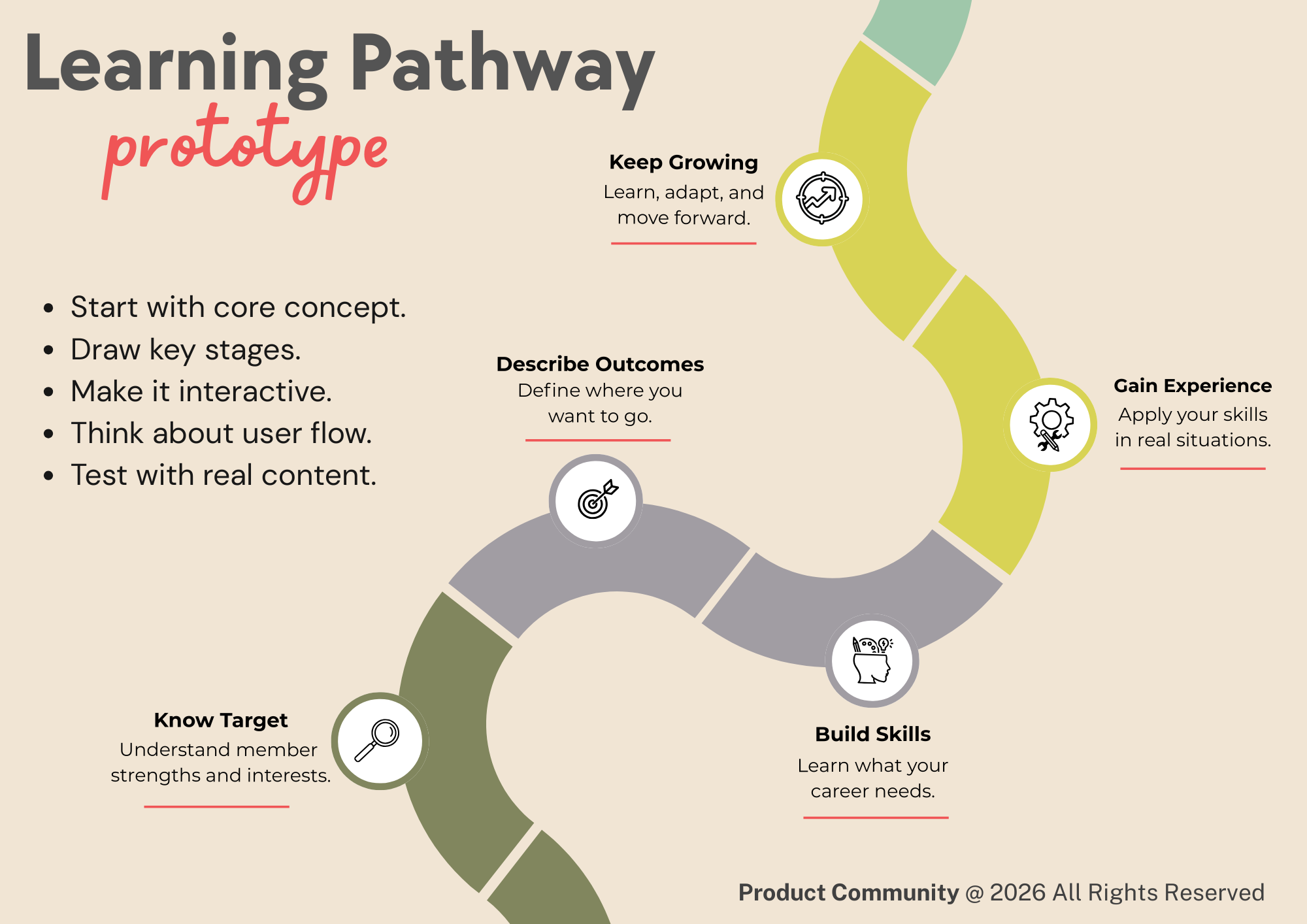 Learning Pathway
prototype

- Start with core concept.
- Draw key stages.
- Make it interactive.
- Think about user flow.
- Test with real content.

Keep Growing
Learn, adapt, and move forward.

Describe Outcomes
Define where you want to go.

Gain Experience
Apply your skills in real situations.

Know Target
Understand member strengths and interests.

Build Skills
Learn what your career needs.

Product Community @ 2026 All Rights Reserved